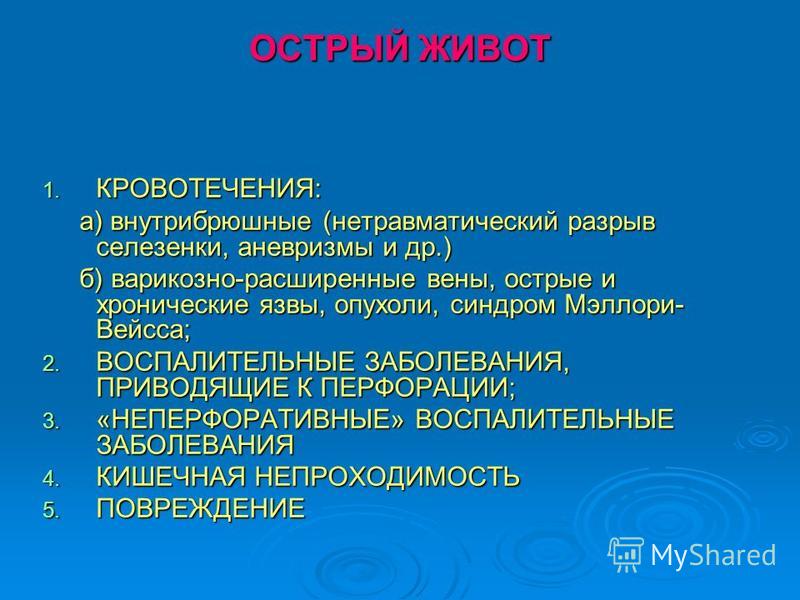 ОСТРЫЙ ЖИВОТ

1. КРОВОТЕЧЕНИЯ:
а) внутрибрюшные (нетравматический разрыв селезенки, аневризмы и др.)
б) варикозно-расширенные вены, острые и хронические язвы, опухоли, синдром Мэллори-Вейсса;
2. ВОСПАЛИТЕЛЬНЫЕ ЗАБОЛЕВАНИЯ, ПРИВОДЯЩИЕ К ПЕРФОРАЦИИ;
3. «НЕПЕРФОРАТИВНЫЕ» ВОСПАЛИТЕЛЬНЫЕ ЗАБОЛЕВАНИЯ
4. КИШЕЧНАЯ НЕПРОХОДИМОСТЬ
5. ПОВРЕЖДЕНИЕ

MyShared